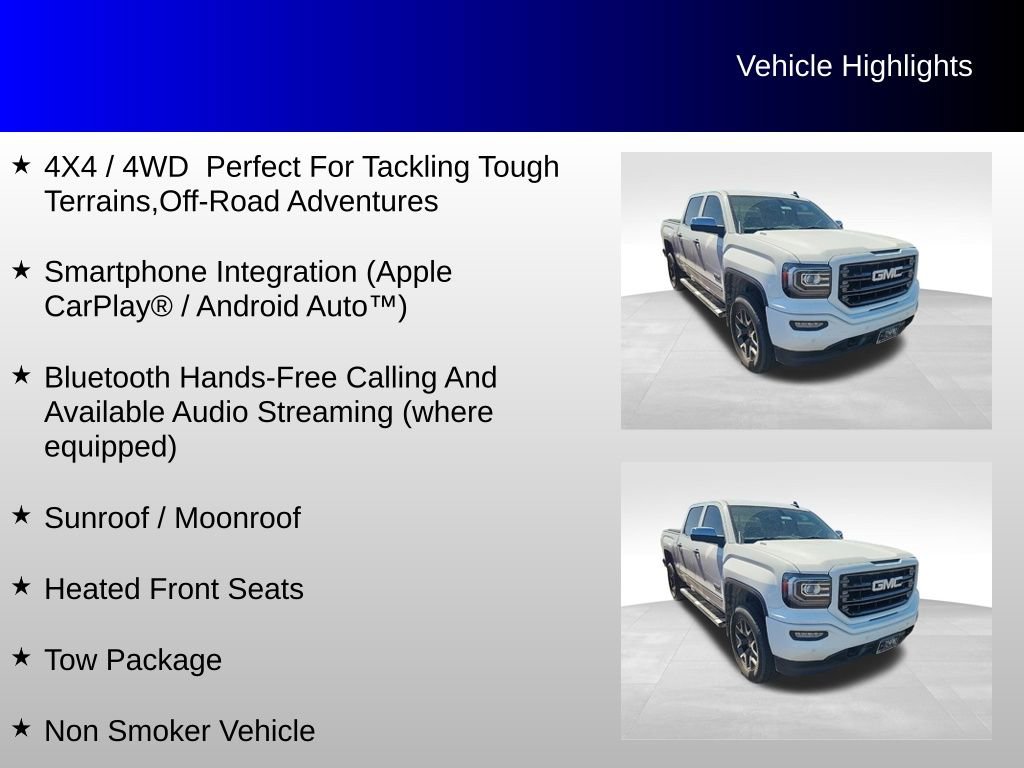 Vehicle Highlights

★ 4X4 / 4WD  Perfect For Tackling Tough Terrains,Off-Road Adventures

★ Smartphone Integration (Apple CarPlay® / Android Auto™)

★ Bluetooth Hands-Free Calling And Available Audio Streaming (where equipped)

★ Sunroof / Moonroof

★ Heated Front Seats

★ Tow Package

★ Non Smoker Vehicle

GMC

GMC